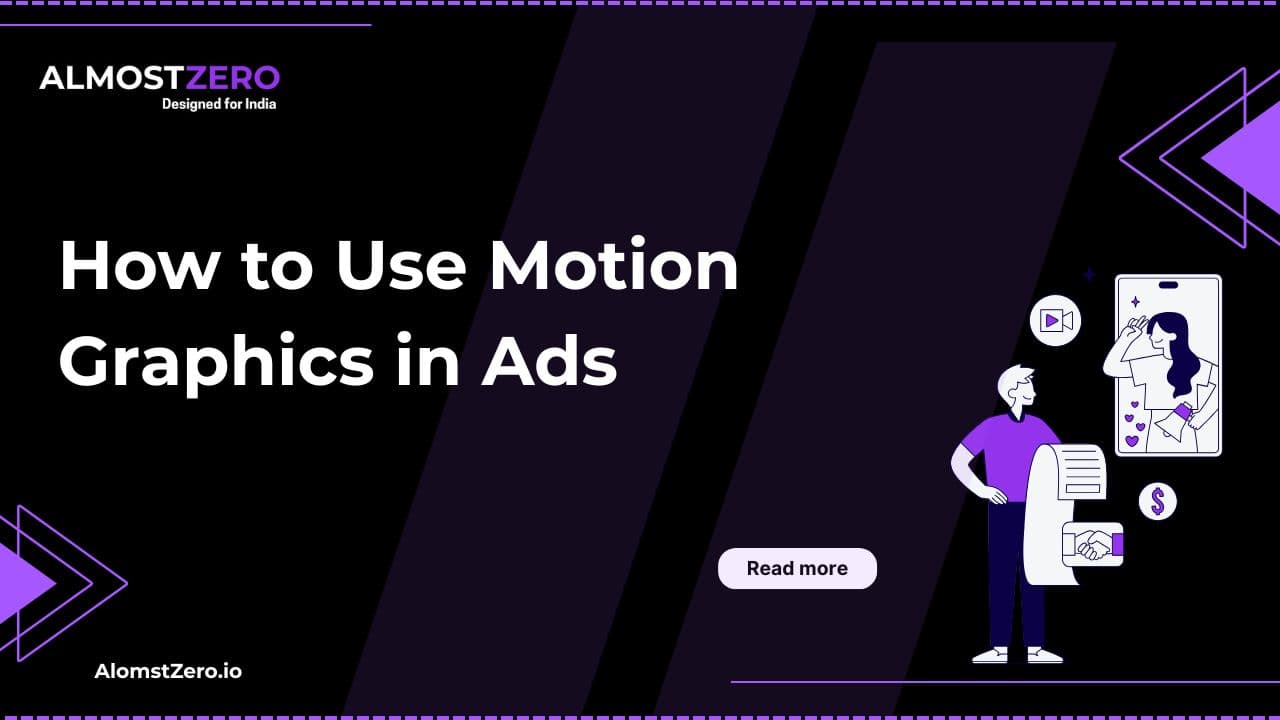 ALMOSTZERO
Designed for India

How to Use Motion Graphics in Ads

Read more

AlomstZero.io